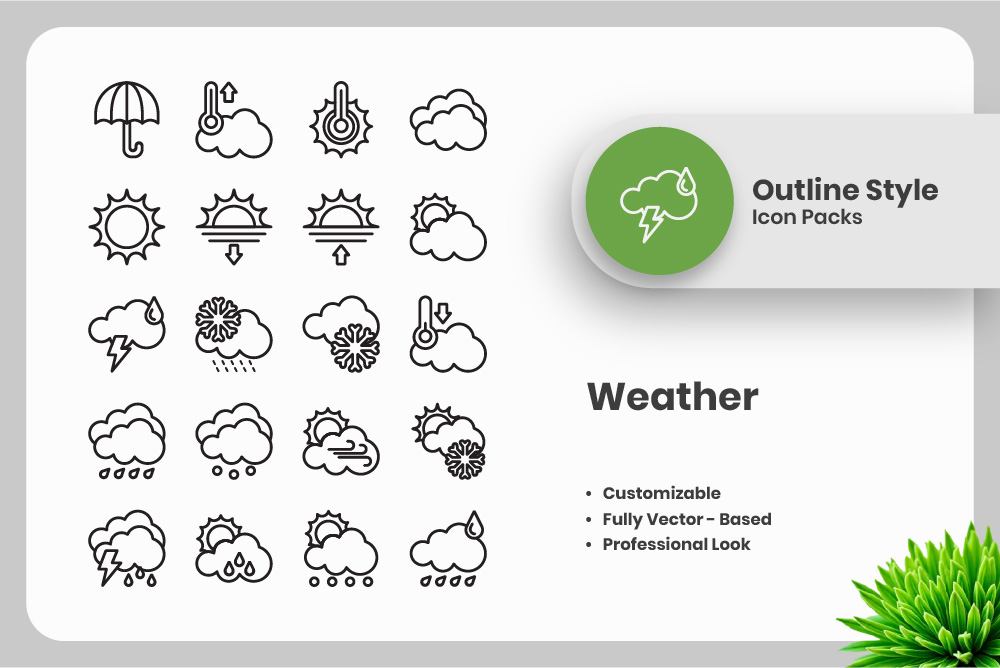 Outline Style
Icon Packs

Weather

• Customizable
• Fully Vector - Based
• Professional Look